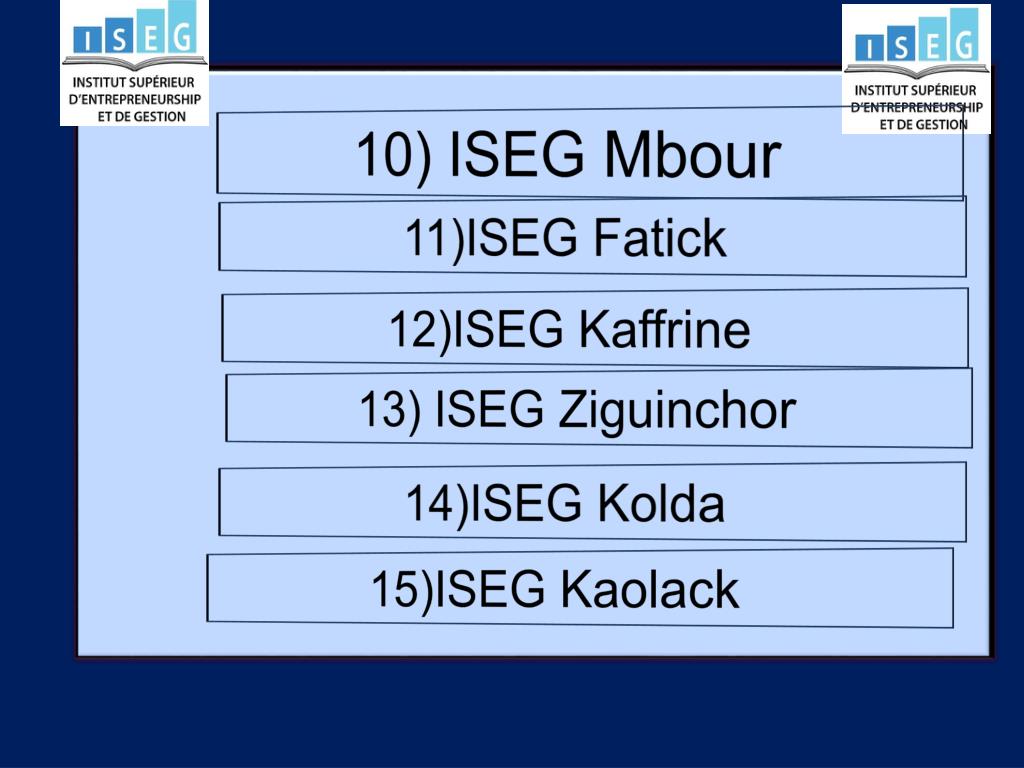 ISEG
INSTITUT SUPÉRIEUR D'ENTREPRENEURSHIP ET DE GESTION

ISEG
INSTITUT SUPÉRIEUR D'ENTREPRENEURSHIP ET DE GESTION

10) ISEG Mbour

11)ISEG Fatick

12)ISEG Kaffrine

13) ISEG Ziguinchor

14)ISEG Kolda

15)ISEG Kaolack